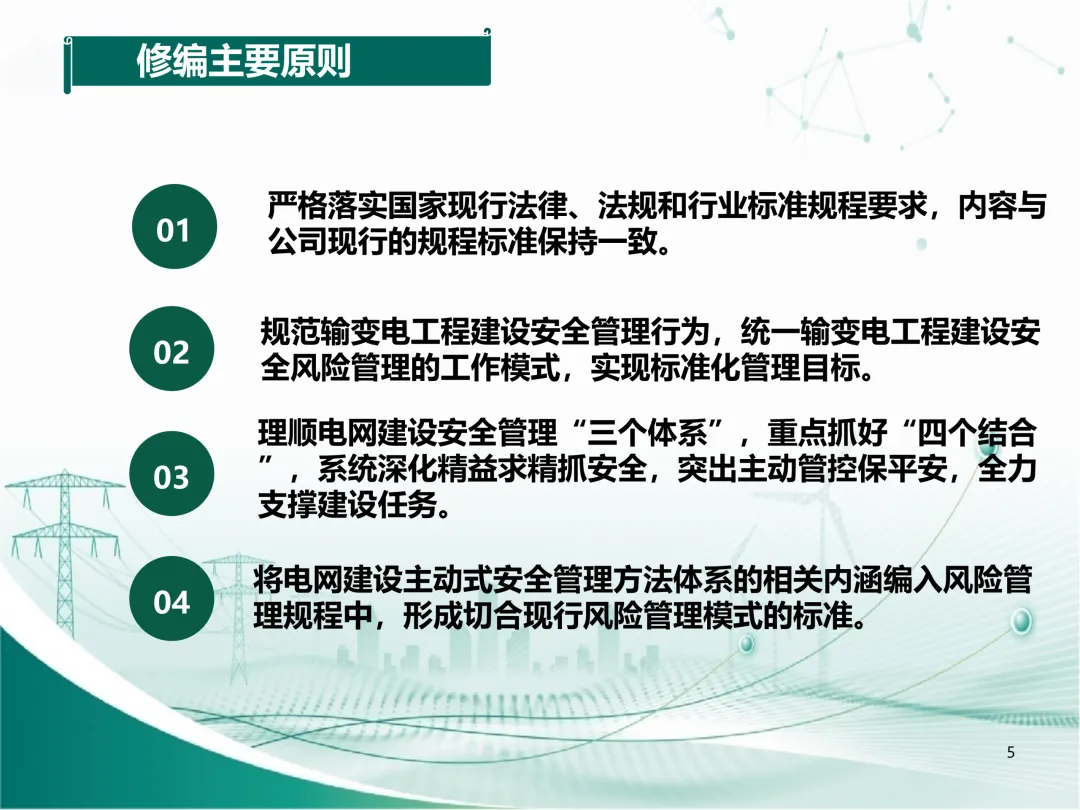 修编主要原则

01

严格落实国家现行法律、法规和行业标准规程要求，内容与公司现行的规程标准保持一致。

02

规范输变电工程建设安全管理行为，统一输变电工程建设安全风险管理的工作模式，实现标准化管理目标。

03

理顺电网建设安全管理“三个体系”，重点抓好“四个结合”，系统深化精益求精抓安全，突出主动管控保平安，全力支撑建设任务。

04

将电网建设主动式安全管理方法体系的相关内涵编入风险管理规程中，形成切合现行风险管理模式的标准。

5